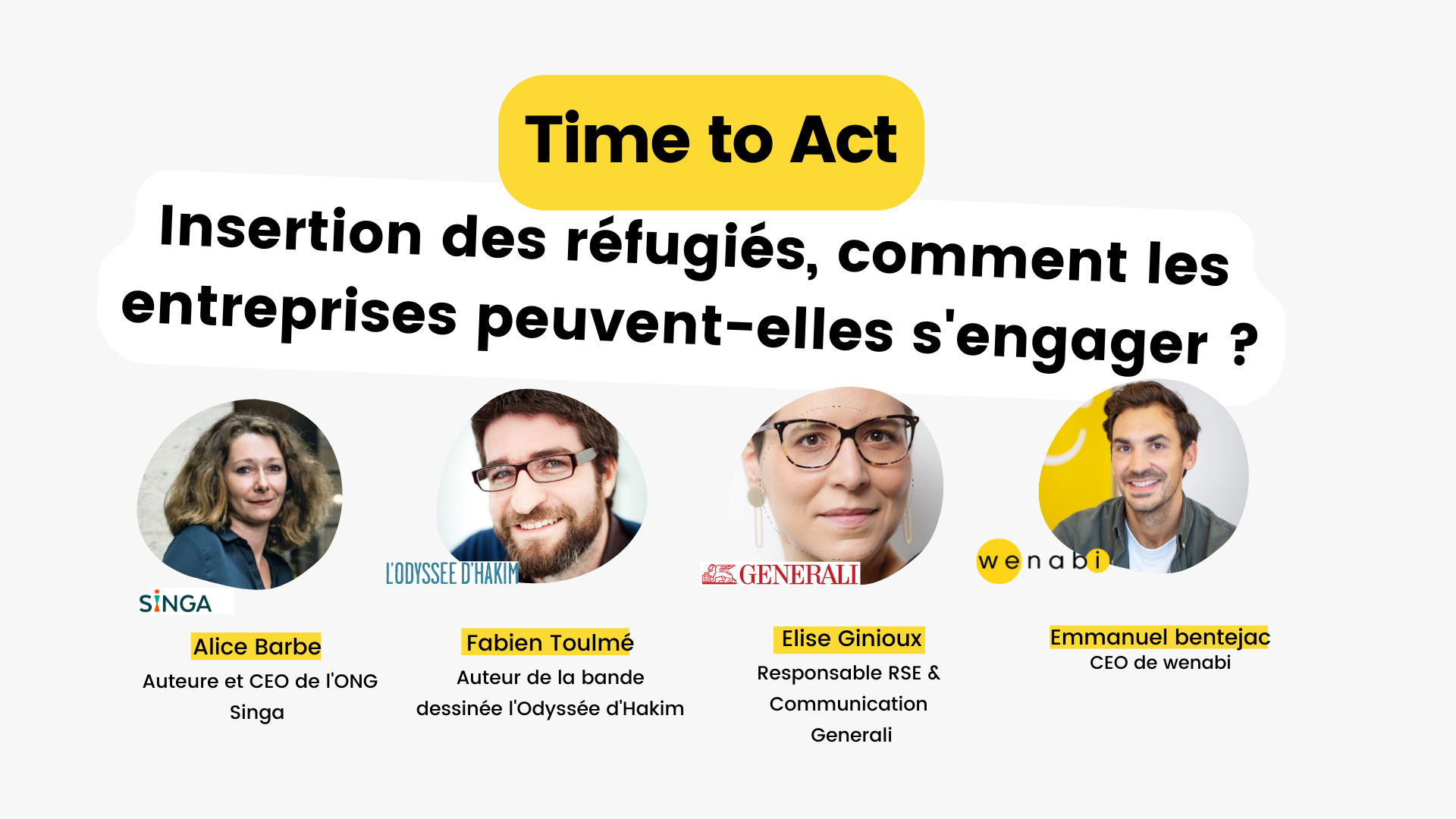 Time to Act

Insertion des réfugiés, comment les entreprises peuvent-elles s'engager ?

SINGA

Alice Barbe
Auteure et CEO de l'ONG Singa

L'ODYSSEE D'HAKIM

Fabien Toulmé
Auteur de la bande dessinée l'Odyssée d'Hakim

GENERALI

Elise Ginioux
Responsable RSE & Communication Generali

wenabi

Emmanuel bentejac
CEO de wenabi